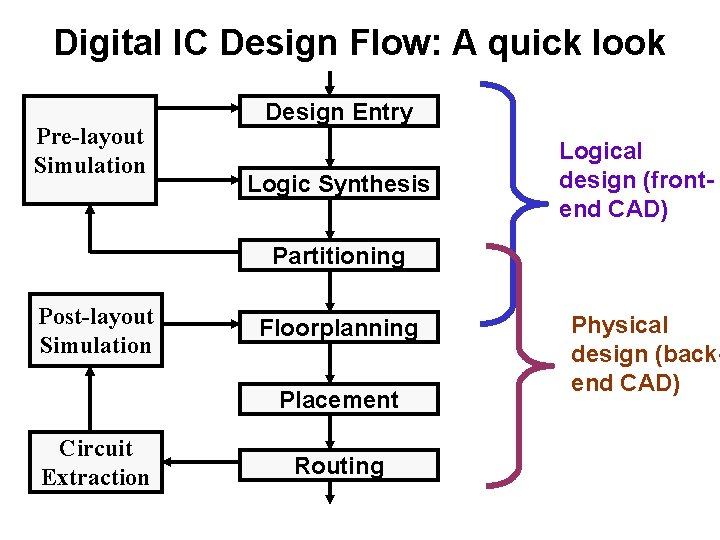 Digital IC Design Flow: A quick look

Pre-layout Simulation

Design Entry

Logic Synthesis

Partitioning

Post-layout Simulation

Floorplanning

Placement

Circuit Extraction

Routing

Logical design (front-end CAD)

Physical design (back-end CAD)